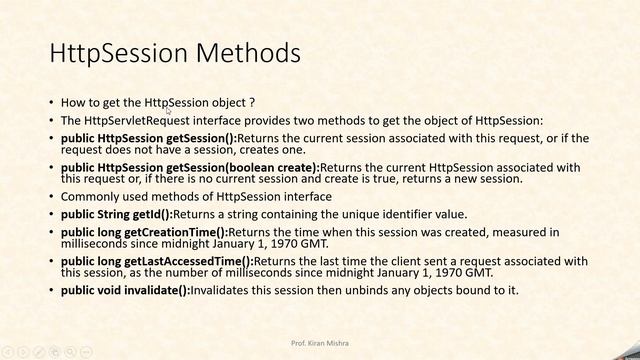 HttpSession Methods

• How to get the HttpSession object ?

• The HttpServletRequest interface provides two methods to get the object of HttpSession:

• public HttpSession getSession():Returns the current session associated with this request, or if the request does not have a session, creates one.

• public HttpSession getSession(boolean create):Returns the current HttpSession associated with this request or, if there is no current session and create is true, returns a new session.

• Commonly used methods of HttpSession interface

• public String getId():Returns a string containing the unique identifier value.

• public long getCreationTime():Returns the time when this session was created, measured in milliseconds since midnight January 1, 1970 GMT.

• public long getLastAccessedTime():Returns the last time the client sent a request associated with this session, as the number of milliseconds since midnight January 1, 1970 GMT.

• public void invalidate():Invalidates this session then unbinds any objects bound to it.

Prof. Kiran Mishra